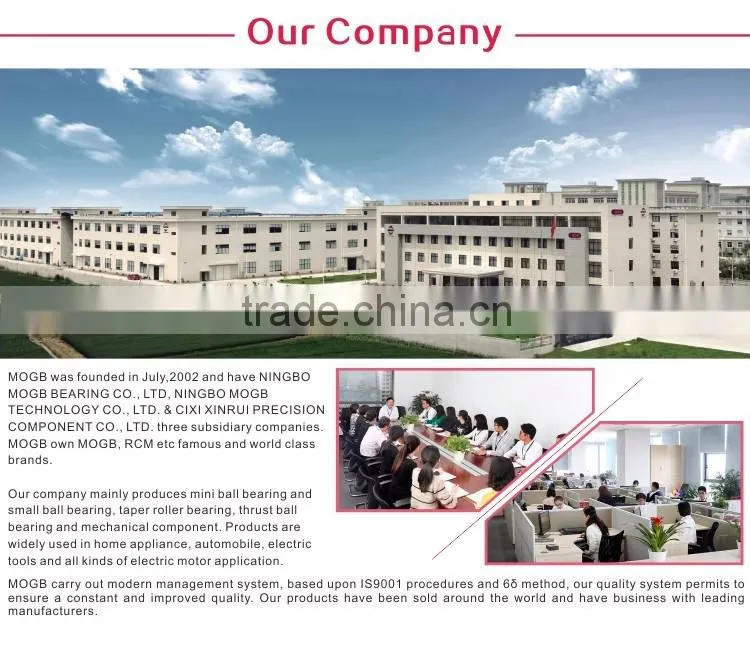 Our Company

trade.china.cn

MOGB was founded in July,2002 and have NINGBO MOGB BEARING CO., LTD, NINGBO MOGB TECHNOLOGY CO., LTD. & CIXI XINRUI PRECISION COMPONENT CO., LTD. three subsidiary companies. MOGB own MOGB, RCM etc famous and world class brands.

Our company mainly produces mini ball bearing and small ball bearing, taper roller bearing, thrust ball bearing and mechanical component. Products are widely used in home appliance, automobile, electric tools and all kinds of electric motor application.

MOGB carry out modern management system, based upon IS9001 procedures and 6δ method, our quality system permits to ensure a constant and improved quality. Our products have been sold around the world and have business with leading manufacturers.